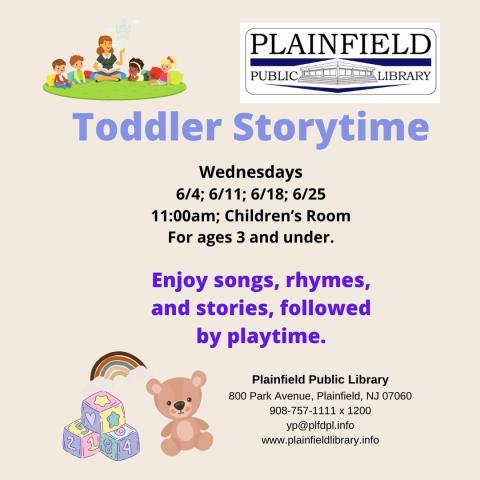 PLAINFIELD
PUBLIC LIBRARY

Toddler Storytime

Wednesdays
6/4; 6/11; 6/18; 6/25
11:00am; Children's Room
For ages 3 and under.

Enjoy songs, rhymes, and stories, followed by playtime.

5
2 1 8 4

Plainfield Public Library
800 Park Avenue, Plainfield, NJ 07060
908-757-1111 x 1200
yp@plfdpl.info
www.plainfieldlibrary.info